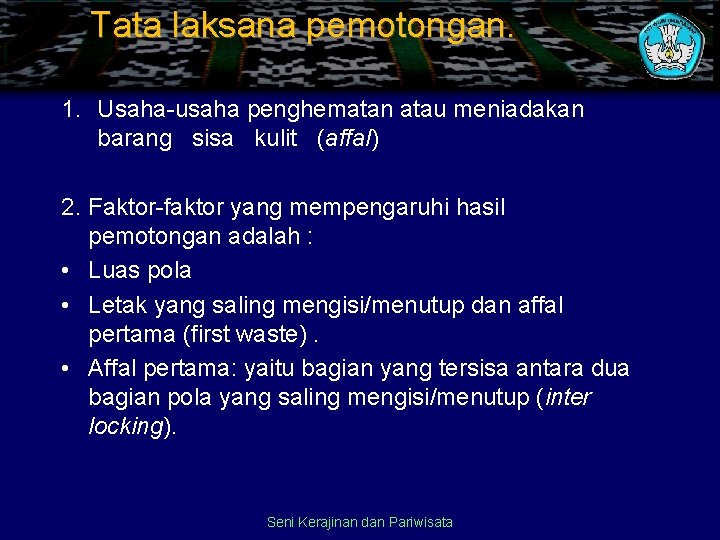 Tata laksana pemotongan.

1. Usaha-usaha penghematan atau meniadakan barang sisa kulit (affal)

2. Faktor-faktor yang mempengaruhi hasil pemotongan adalah :

• Luas pola

• Letak yang saling mengisi/menutup dan affal pertama (first waste) .

• Affal pertama: yaitu bagian yang tersisa antara dua bagian pola yang saling mengisi/menutup (inter locking).

Seni Kerajinan dan Pariwisata